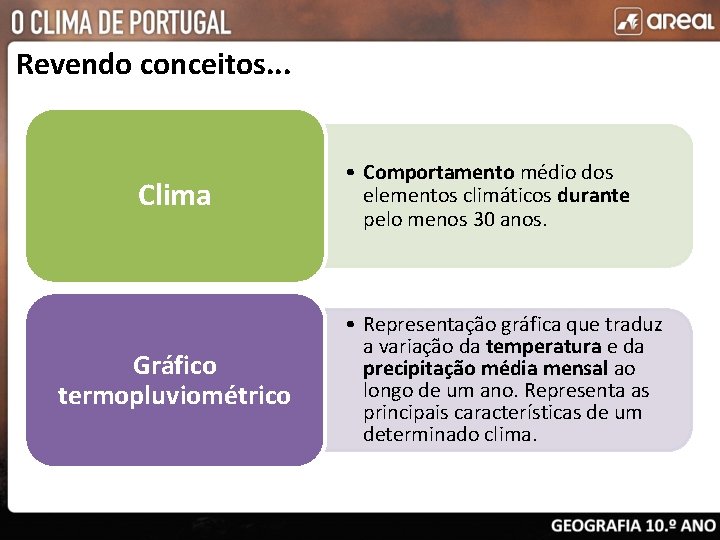 O CLIMA DE PORTUGAL

areal

Revendo conceitos...

Clima

• Comportamento médio dos elementos climáticos durante pelo menos 30 anos.

Gráfico termopluviométrico

• Representação gráfica que traduz a variação da temperatura e da precipitação média mensal ao longo de um ano. Representa as principais características de um determinado clima.

GEOGRAFIA 10.º ANO